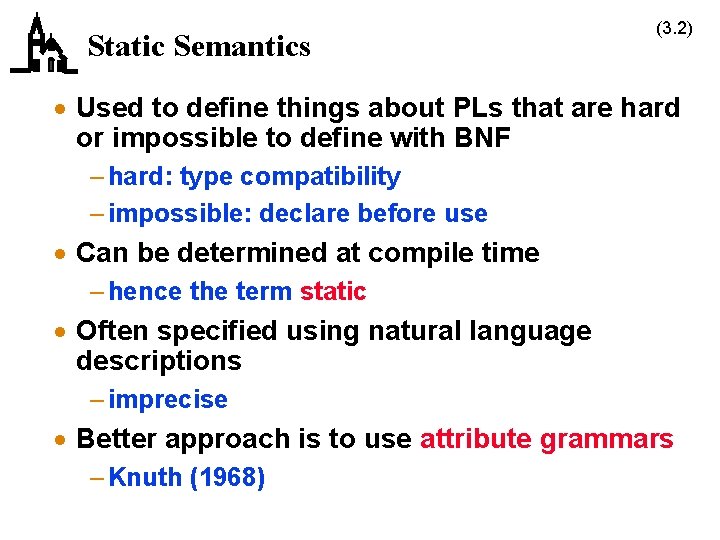 Static Semantics

(3.2)

• Used to define things about PLs that are hard or impossible to define with BNF
– hard: type compatibility
– impossible: declare before use
• Can be determined at compile time
– hence the term static
• Often specified using natural language descriptions
– imprecise
• Better approach is to use attribute grammars
– Knuth (1968)